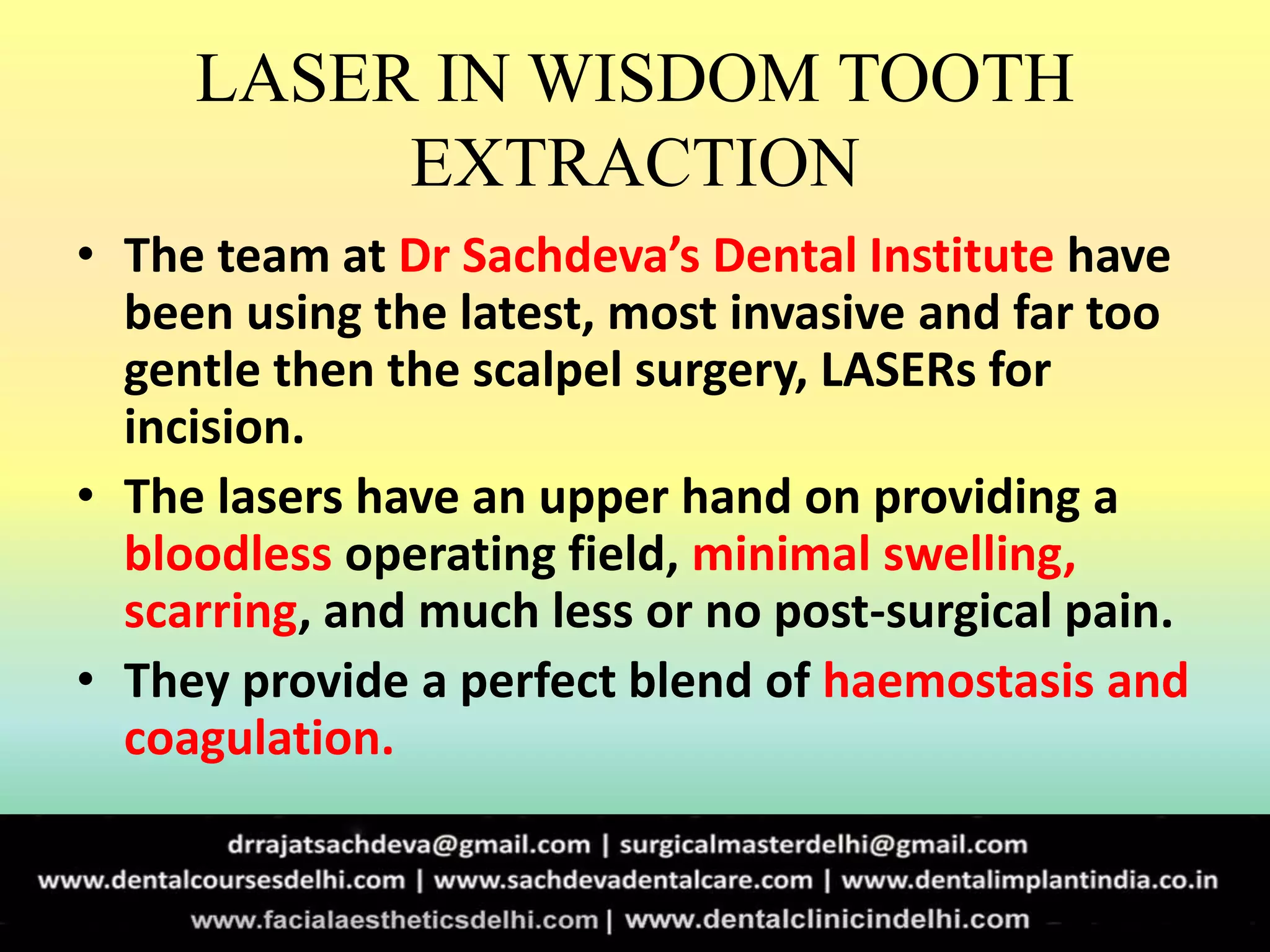 LASER IN WISDOM TOOTH EXTRACTION

• The team at Dr Sachdeva's Dental Institute have been using the latest, most invasive and far too gentle then the scalpel surgery, LASERs for incision.

• The lasers have an upper hand on providing a bloodless operating field, minimal swelling, scarring, and much less or no post-surgical pain.

• They provide a perfect blend of haemostasis and coagulation.

drrajatsachdeva@gmail.com | surgicalmasterdelhi@gmail.com
www.dentalcoursesdelhi.com | www.sachdevadentalcare.com | www.dentalimplantindia.co.in
www.facialaestheticsdelhi.com | www.dentalclinicindelhi.com